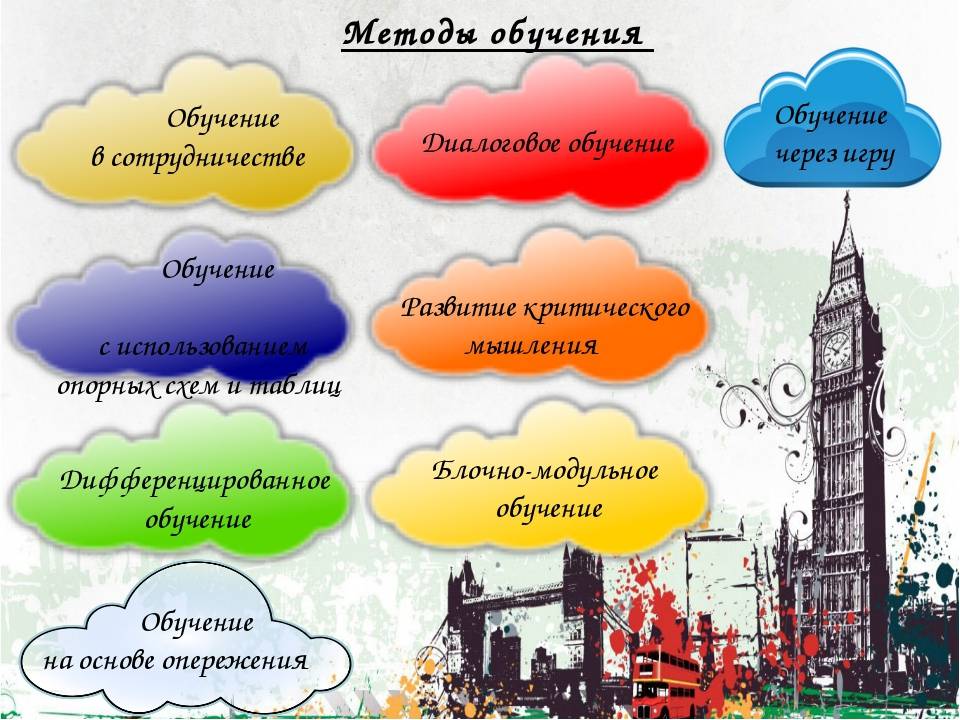 Методы обучения

Обучение в сотрудничестве

Диалоговое обучение

Обучение через игру

Обучение

с использованием опорных схем и таблиц

Развитие критического мышления

Дифференцированное обучение

Блочно-модульное обучение

Обучение на основе опережения